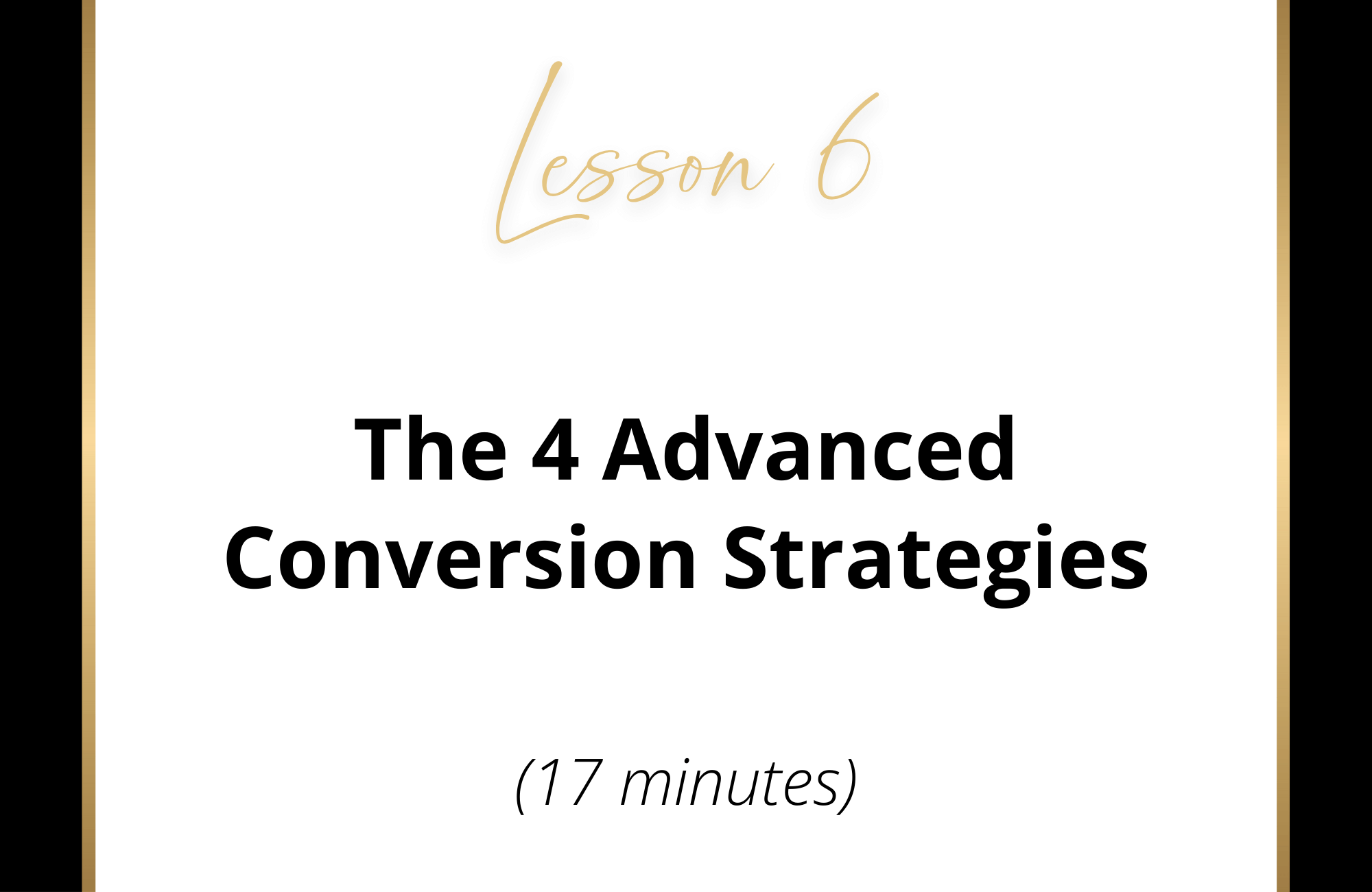 Lesson 6

The 4 Advanced Conversion Strategies

(17 minutes)